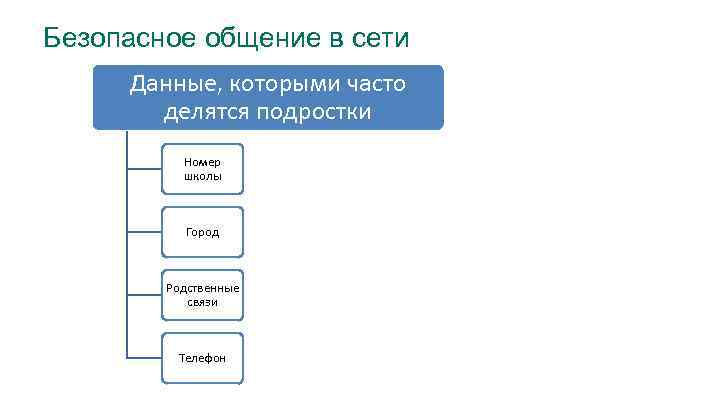 Безопасное общение в сети

Данные, которыми часто делятся подростки

Номер школы

Город

Родственные связи

Телефон